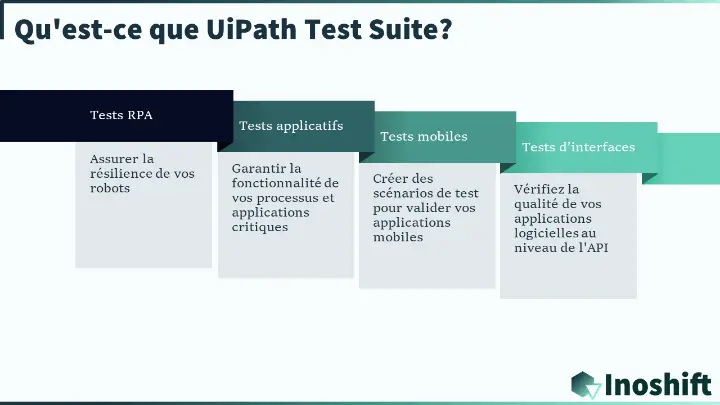 Qu'est-ce que UiPath Test Suite?

Tests RPA

Assurer la résilience de vos robots

Tests applicatifs

Garantir la fonctionnalité de vos processus et applications critiques

Tests mobiles

Créer des scénarios de test pour valider vos applications mobiles

Tests d'interfaces

Vérifiez la qualité de vos applications logicielles au niveau de l'API

Inoshift